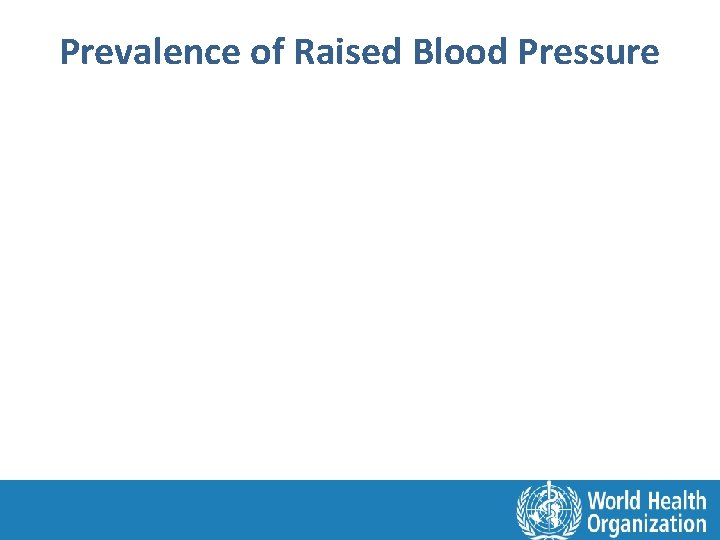 Prevalence of Raised Blood Pressure

World Health Organization